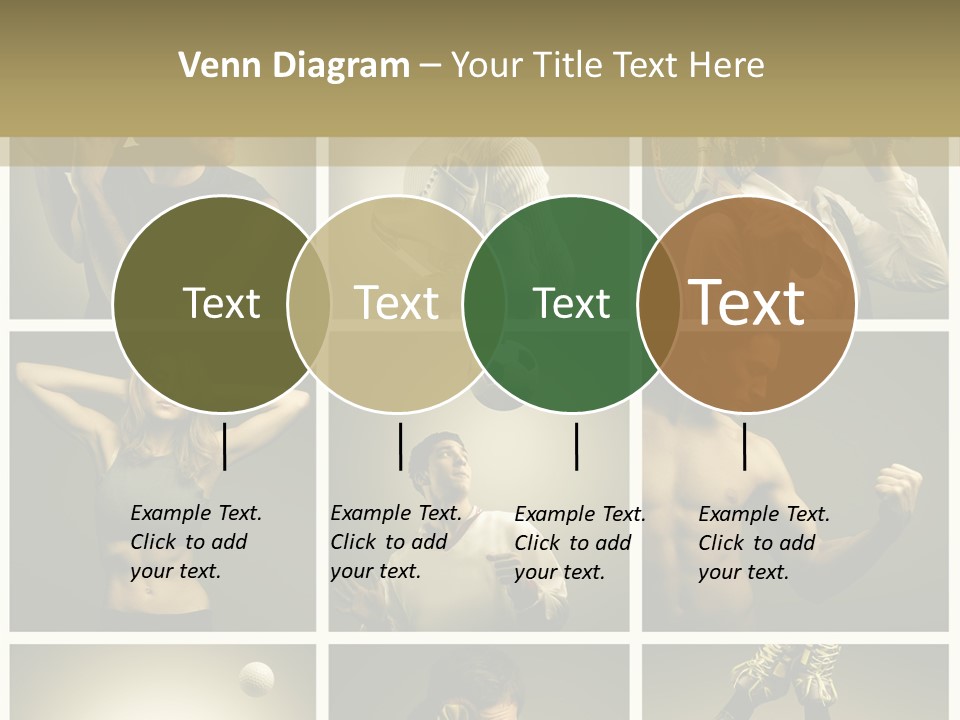 Venn Diagram – Your Title Text Here

Text

Text

Text

Text

Example Text. Click to add your text.

Example Text. Click to add your text.

Example Text. Click to add your text.

Example Text. Click to add your text.